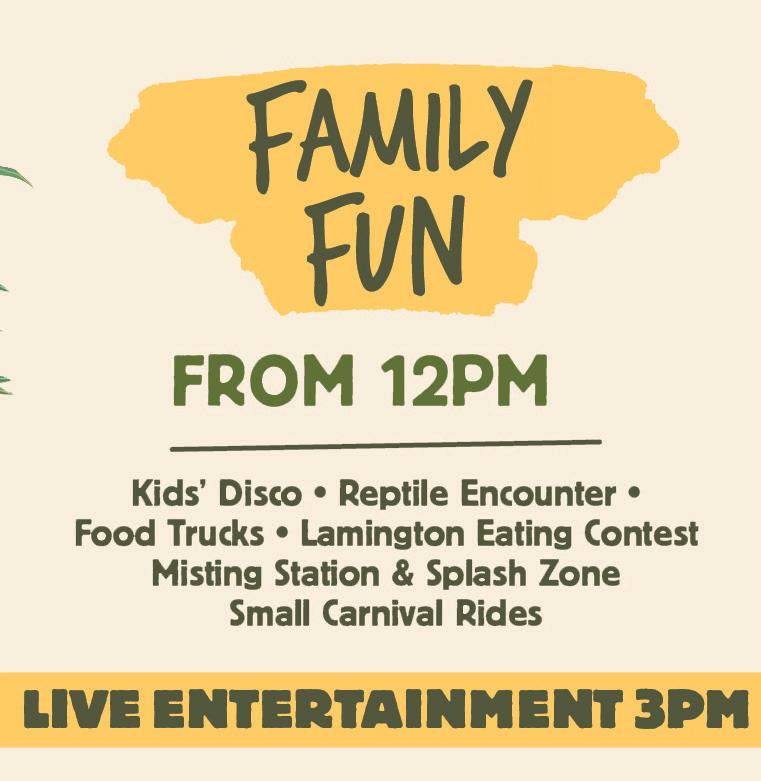 FAMILY FUN

FROM 12PM

Kids' Disco • Reptile Encounter • Food Trucks • Lamington Eating Contest Misting Station & Splash Zone Small Carnival Rides

LIVE ENTERTAINMENT 3PM